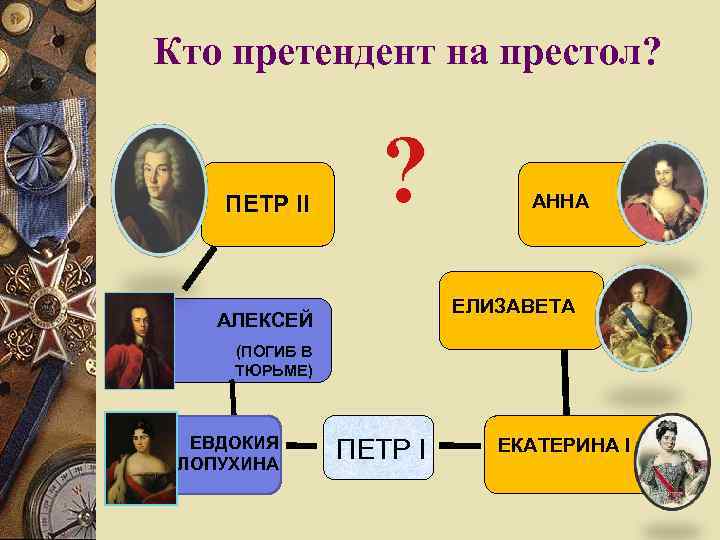 Кто претендент на престол?

?

ПЕТР II

АННА

АЛЕКСЕЙ

(ПОГИБ В ТЮРЬМЕ)

ЕЛИЗАВЕТА

ЕВДОКИЯ ЛОПУХИНА

ПЕТР I

ЕКАТЕРИНА I